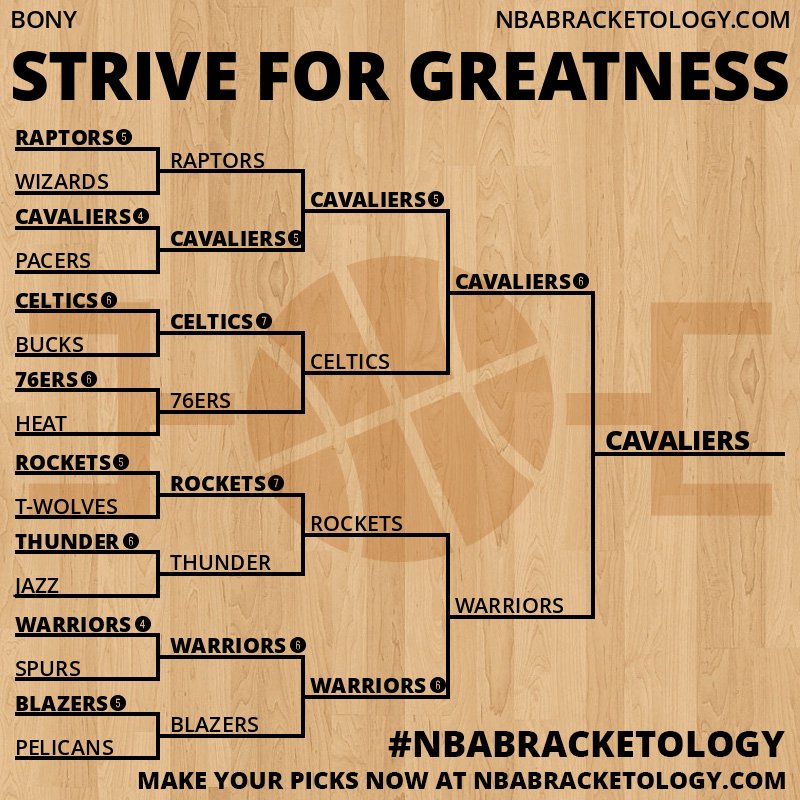 BONY

NBABRACKETOLOGY.COM

STRIVE FOR GREATNESS

RAPTORS 5
WIZARDS
CAVALIERS 4
PACERS
CELTICS 6
BUCKS
76ERS 6
HEAT
ROCKETS 5
T-WOLVES
THUNDER 6
JAZZ
WARRIORS 4
SPURS
BLAZERS 5
PELICANS

RAPTORS
CAVALIERS 5
CELTICS 7
76ERS
ROCKETS 7
THUNDER
WARRIORS 6
BLAZERS

CAVALIERS 5
CELTICS
ROCKETS
WARRIORS 6

CAVALIERS 6
WARRIORS

CAVALIERS

#NBABRACKETOLOGY

MAKE YOUR PICKS NOW AT NBABRACKETOLOGY.COM